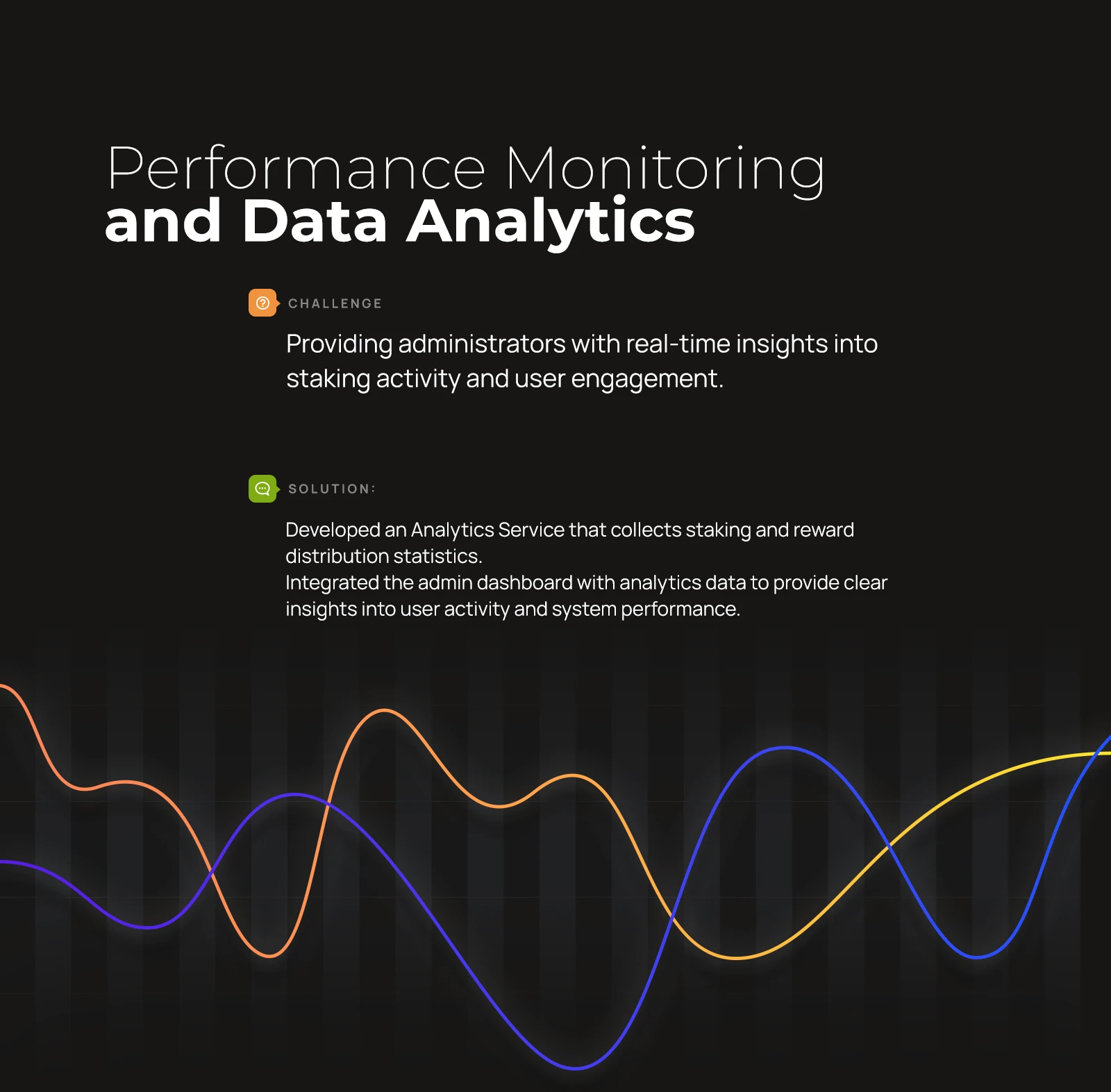 Performance Monitoring
and Data Analytics

CHALLENGE

Providing administrators with real-time insights into staking activity and user engagement.

SOLUTION:

Developed an Analytics Service that collects staking and reward distribution statistics.
Integrated the admin dashboard with analytics data to provide clear insights into user activity and system performance.